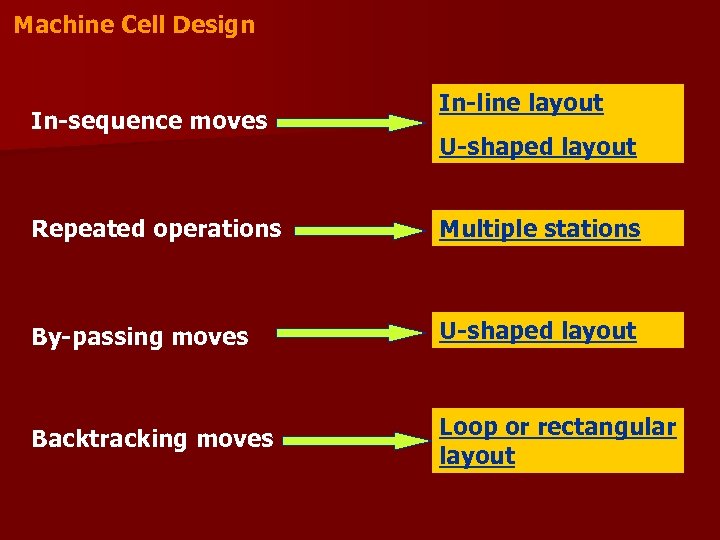 Machine Cell Design

In-sequence moves

In-line layout

U-shaped layout

Repeated operations

Multiple stations

By-passing moves

U-shaped layout

Backtracking moves

Loop or rectangular layout